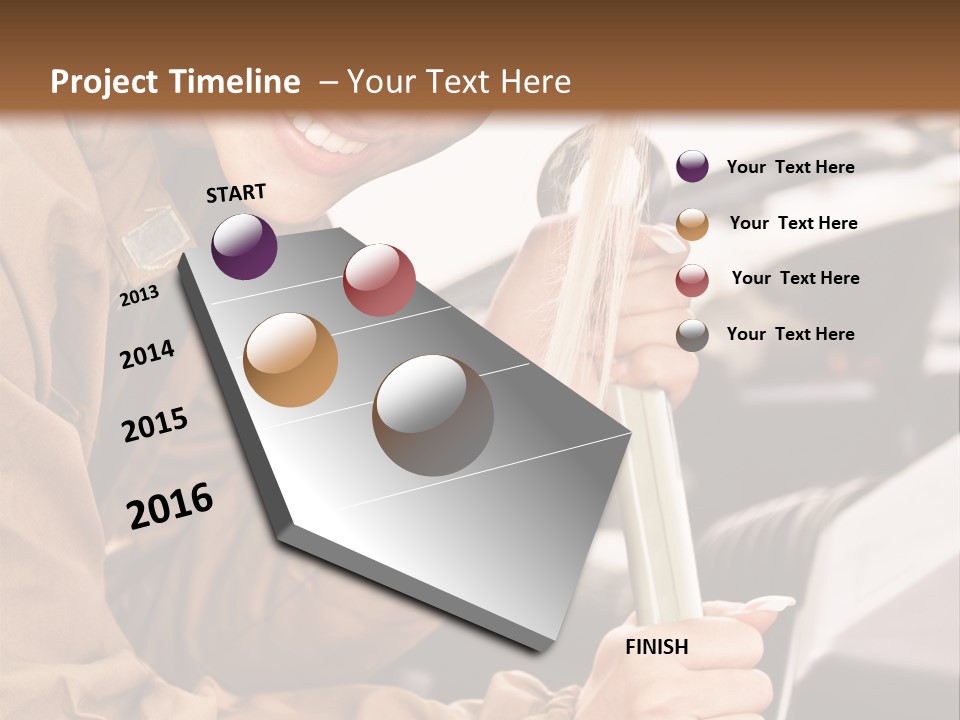 Project Timeline – Your Text Here

START

2013

2014

2015

2016

FINISH

Your Text Here

Your Text Here

Your Text Here

Your Text Here